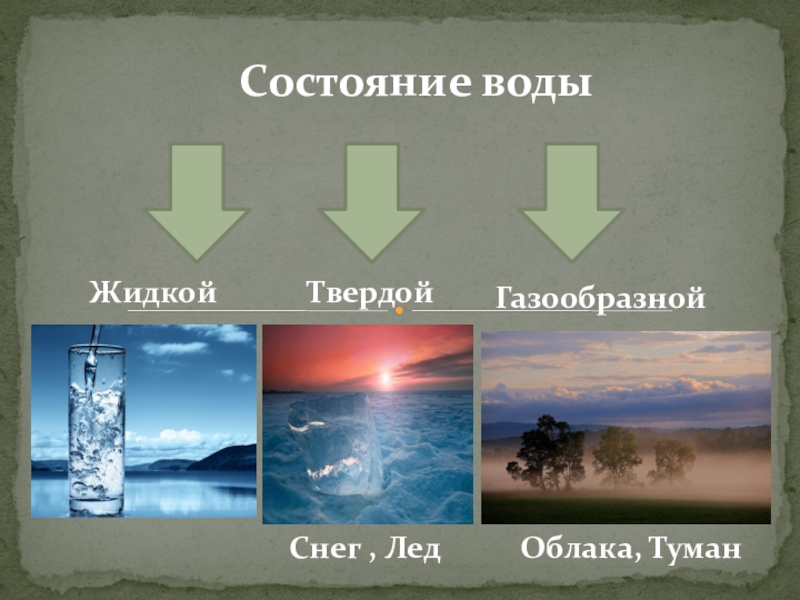 Состояние воды

Жидкой Твердой Газообразной

Снег , Лед Облака, Туман